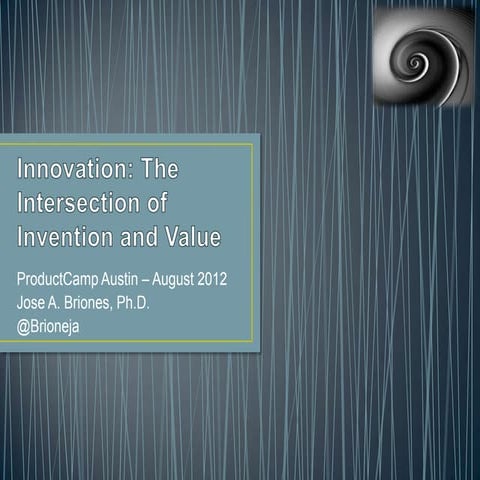 Innovation: The Intersection of Invention and Value

ProductCamp Austin – August 2012
Jose A. Briones, Ph.D.
@Brioneja